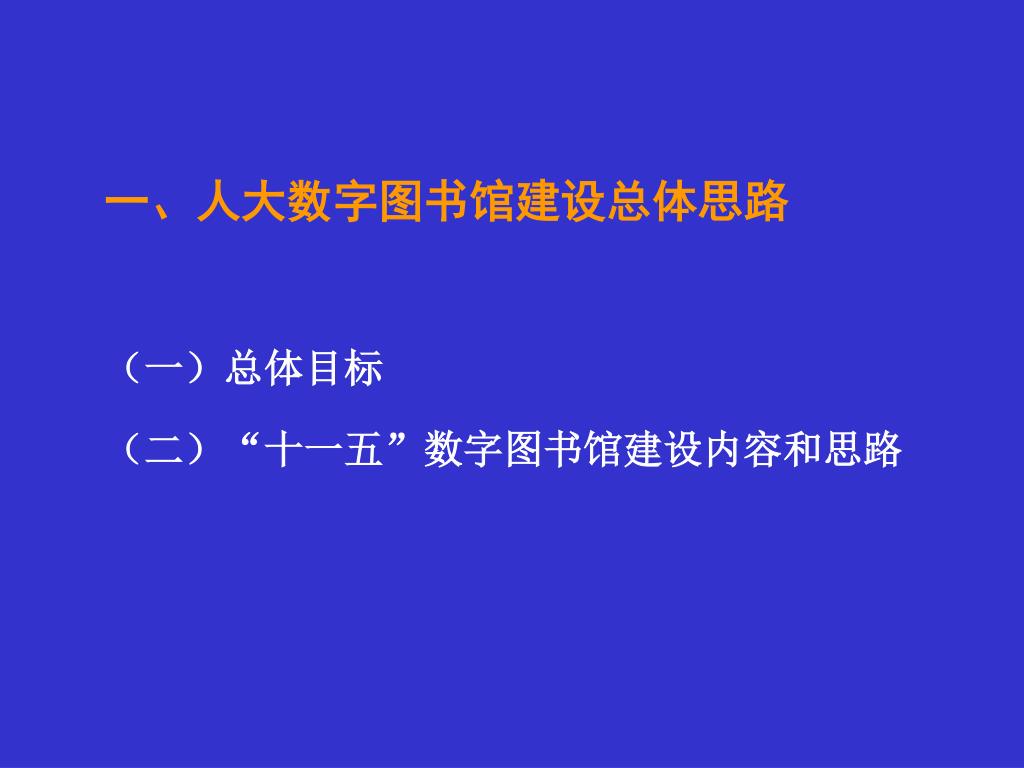 一、人大数字图书馆建设总体思路

（一）总体目标

（二）“十一五”数字图书馆建设内容和思路